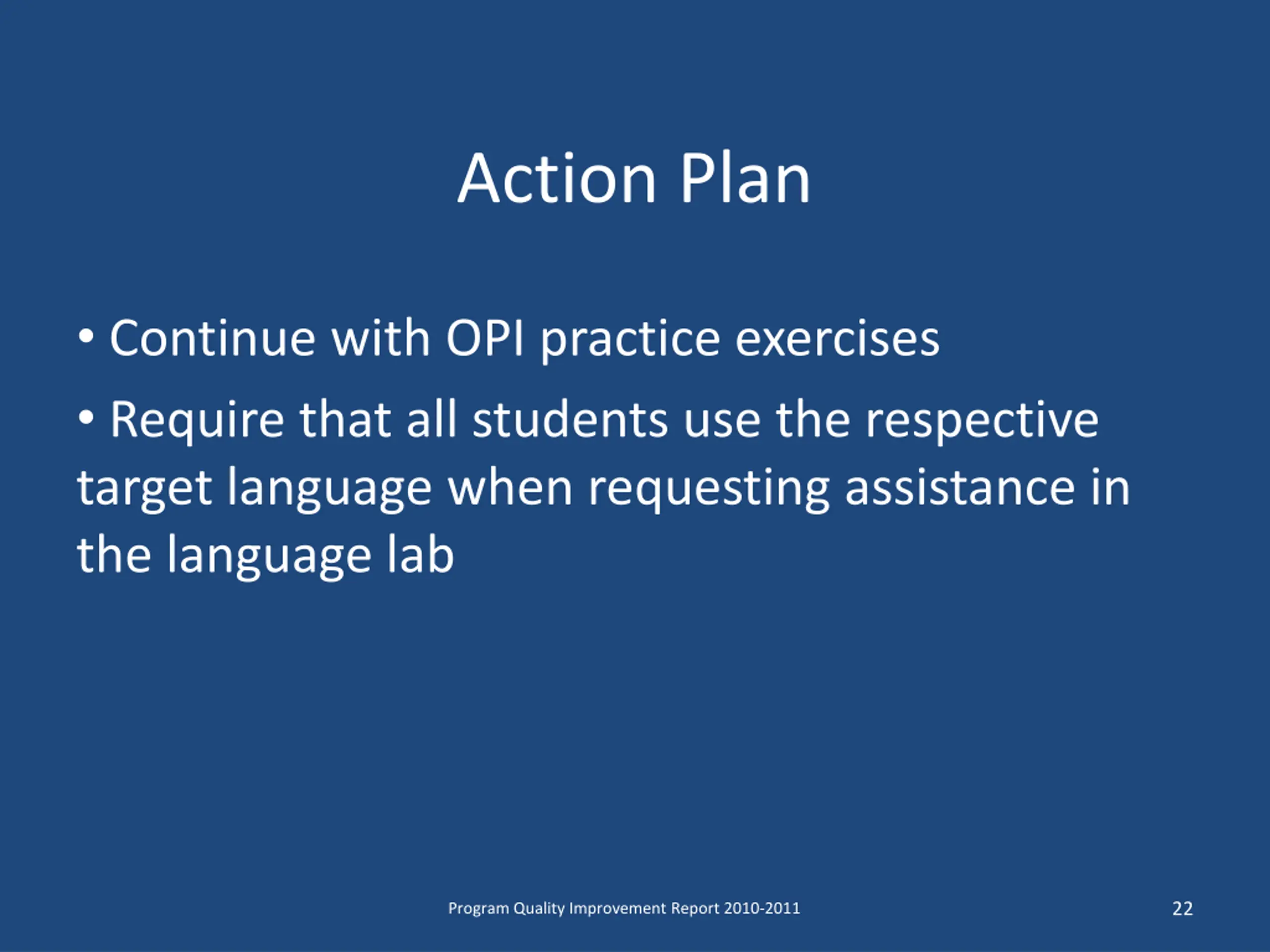 Action Plan

• Continue with OPI practice exercises

• Require that all students use the respective target language when requesting assistance in the language lab

Program Quality Improvement Report 2010-2011

22